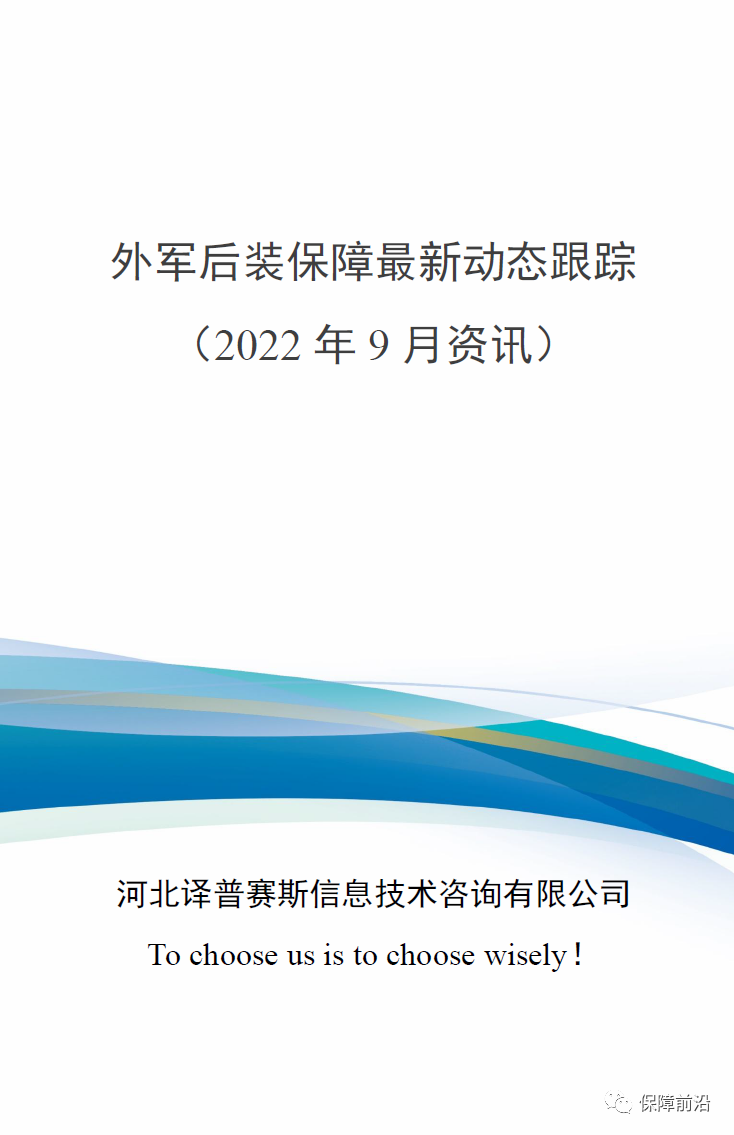 外军后装保障最新动态跟踪
（2022 年 9 月资讯）

河北译普赛斯信息技术咨询有限公司
To choose us is to choose wisely！

保障前沿